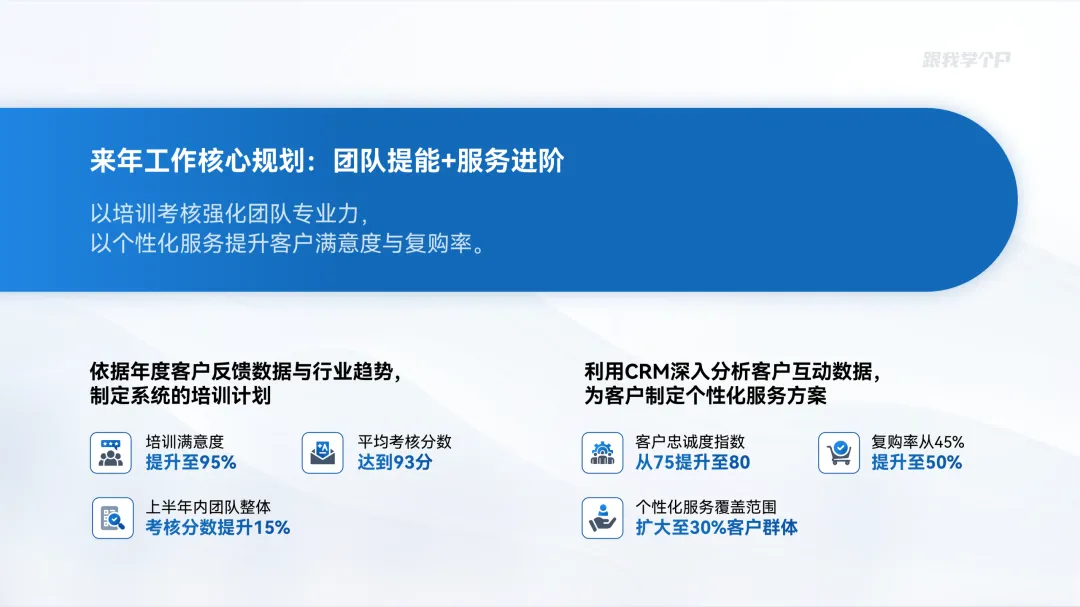 跟我学个P

来年工作核心规划：团队提能+服务进阶

以培训考核强化团队专业力，
以个性化服务提升客户满意度与复购率。

依据年度客户反馈数据与行业趋势，
制定系统的培训计划

培训满意度
提升至95%

平均考核分数
达到93分

上半年内团队整体
考核分数提升15%

利用CRM深入分析客户互动数据，
为客户制定个性化服务方案

客户忠诚度指数
从75提升至80

复购率从45%
提升至50%

个性化服务覆盖范围
扩大至30%客户群体